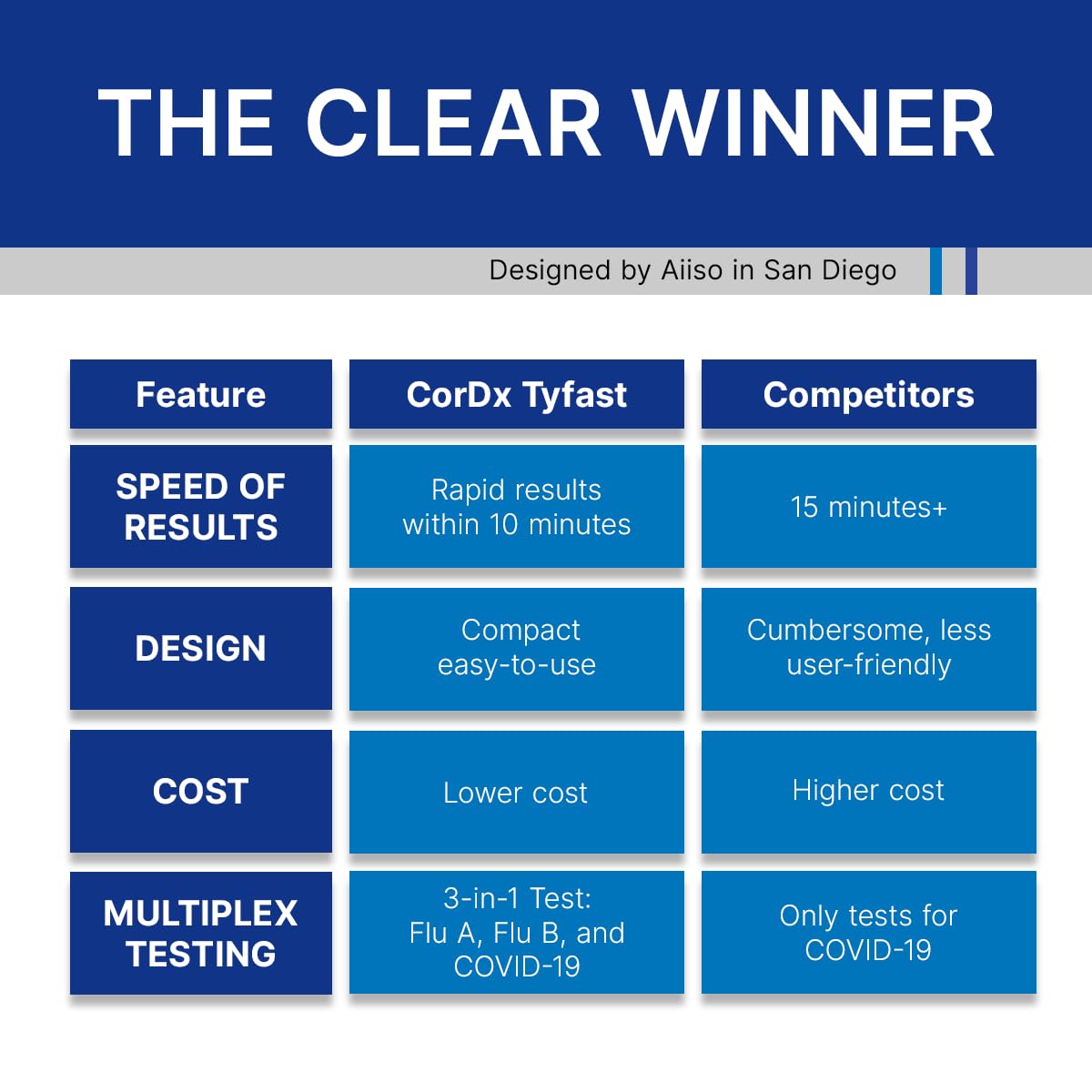 THE CLEAR WINNER

Designed by Aiiso in San Diego

| Feature | CorDx Tyfast | Competitors |
|---|---|---|
| SPEED OF RESULTS | Rapid results within 10 minutes | 15 minutes+ |
| DESIGN | Compact easy-to-use | Cumbersome, less user-friendly |
| COST | Lower cost | Higher cost |
| MULTIPLEX TESTING | 3-in-1 Test: Flu A, Flu B, and COVID-19 | Only tests for COVID-19 |